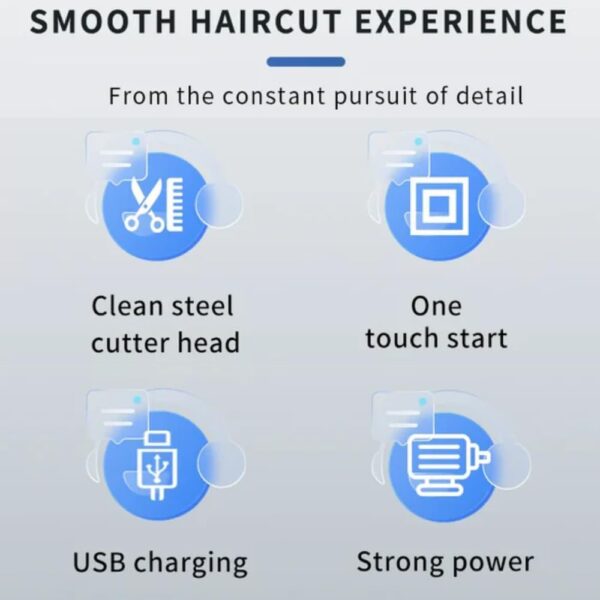 SMOOTH HAIRCUT EXPERIENCE

From the constant pursuit of detail

Clean steel cutter head

One touch start

USB charging

Strong power